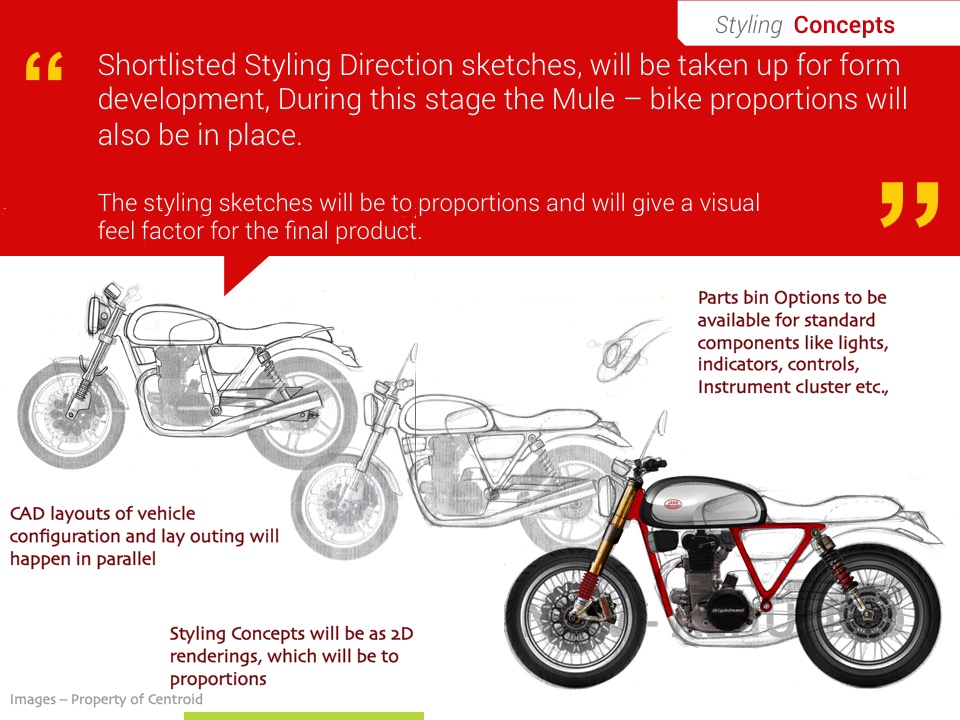 Styling Concepts

“ Shortlisted Styling Direction sketches, will be taken up for form development, During this stage the Mule – bike proportions will also be in place.

The styling sketches will be to proportions and will give a visual feel factor for the final product. ”

Parts bin Options to be available for standard components like lights, indicators, controls, Instrument cluster etc.,

CAD layouts of vehicle configuration and lay outing will happen in parallel

Styling Concepts will be as 2D renderings, which will be to proportions

Images – Property of Centroid